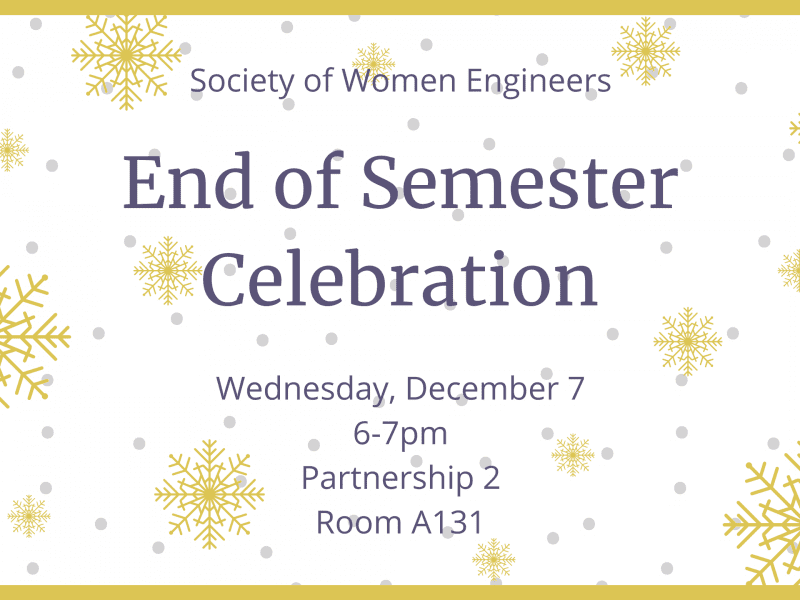 Society of Women Engineers

End of Semester Celebration

Wednesday, December 7
6-7pm
Partnership 2
Room A131